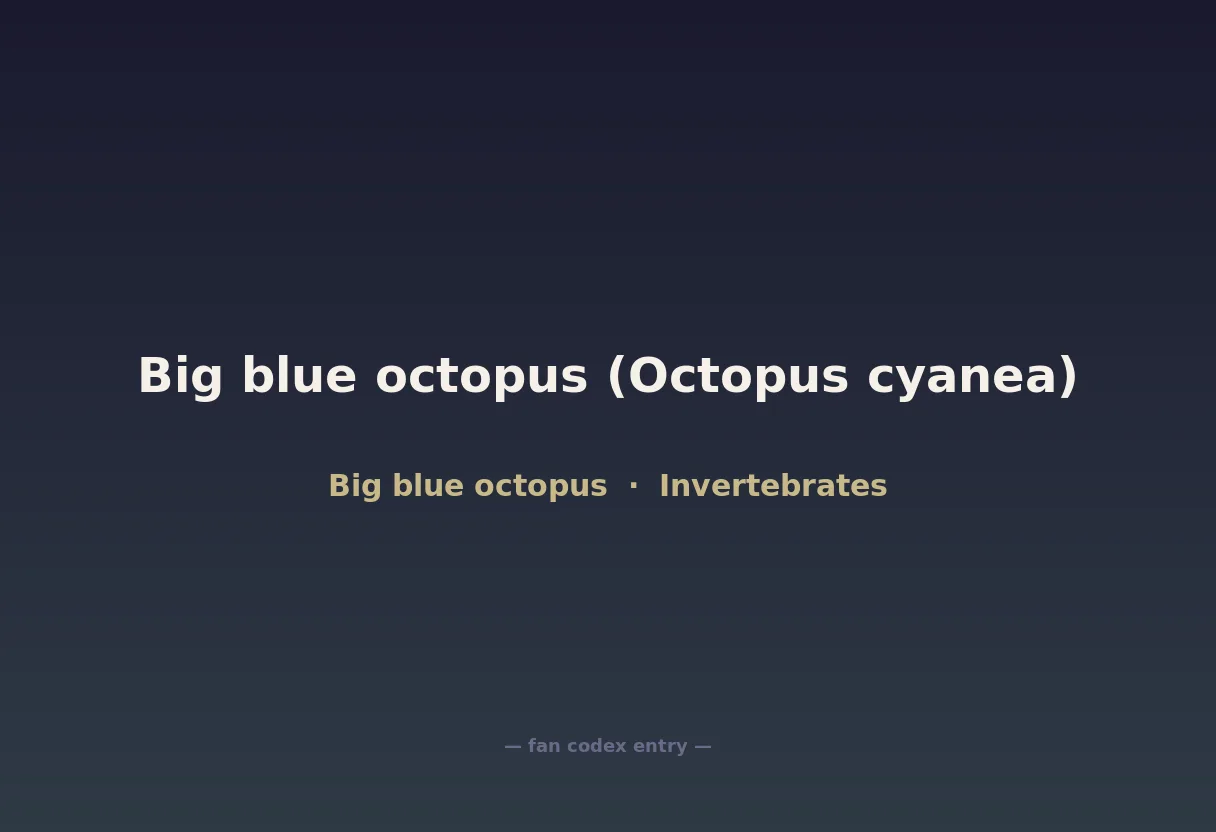 Big blue octopus (Octopus cyanea)

Big blue octopus · Invertebrates

— fan codex entry —